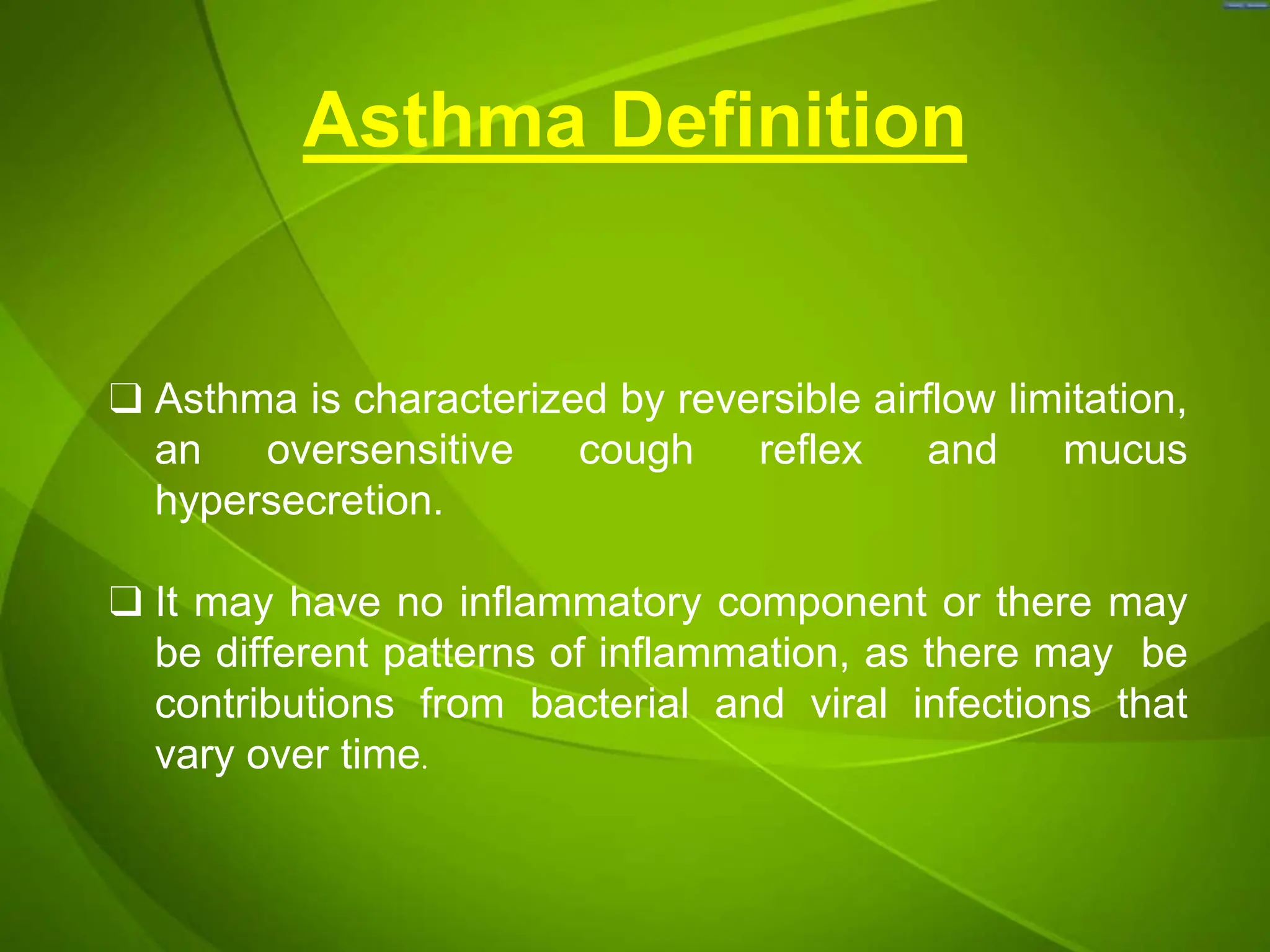 Asthma Definition

❑ Asthma is characterized by reversible airflow limitation, an oversensitive cough reflex and mucus hypersecretion.

❑ It may have no inflammatory component or there may be different patterns of inflammation, as there may be contributions from bacterial and viral infections that vary over time.